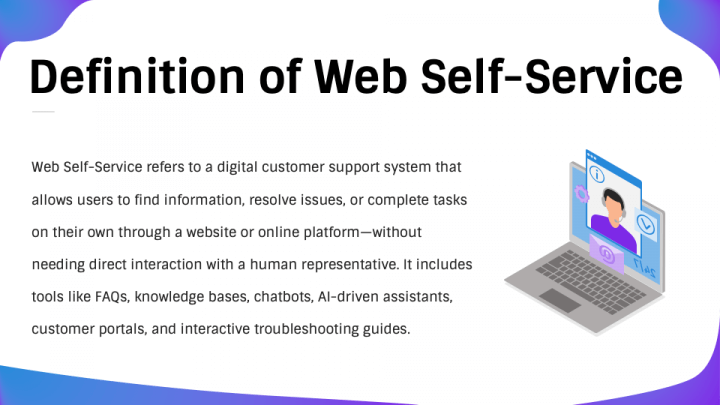 Definition of Web Self-Service

Web Self-Service refers to a digital customer support system that allows users to find information, resolve issues, or complete tasks on their own through a website or online platform—without needing direct interaction with a human representative. It includes tools like FAQs, knowledge bases, chatbots, AI-driven assistants, customer portals, and interactive troubleshooting guides.

24/7